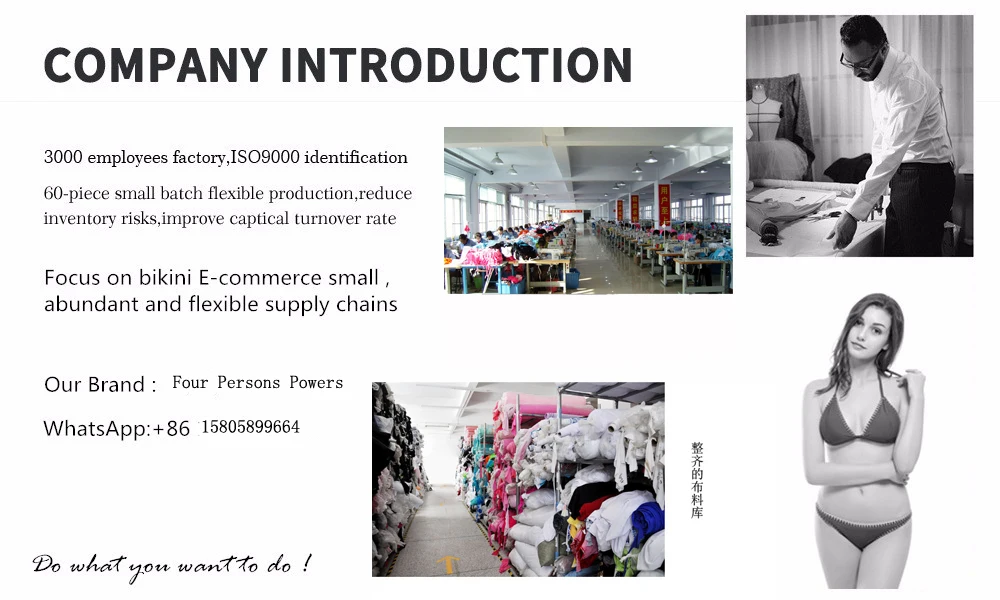 COMPANY INTRODUCTION

3000 employees factory,ISO9000 identification

60-piece small batch flexible production,reduce inventory risks,improve captical turnover rate

Focus on bikini E-commerce small , abundant and flexible supply chains

Our Brand : Four Persons Powers

WhatsApp:+86 15805899664

整齐的布料库

Do what you want to do !